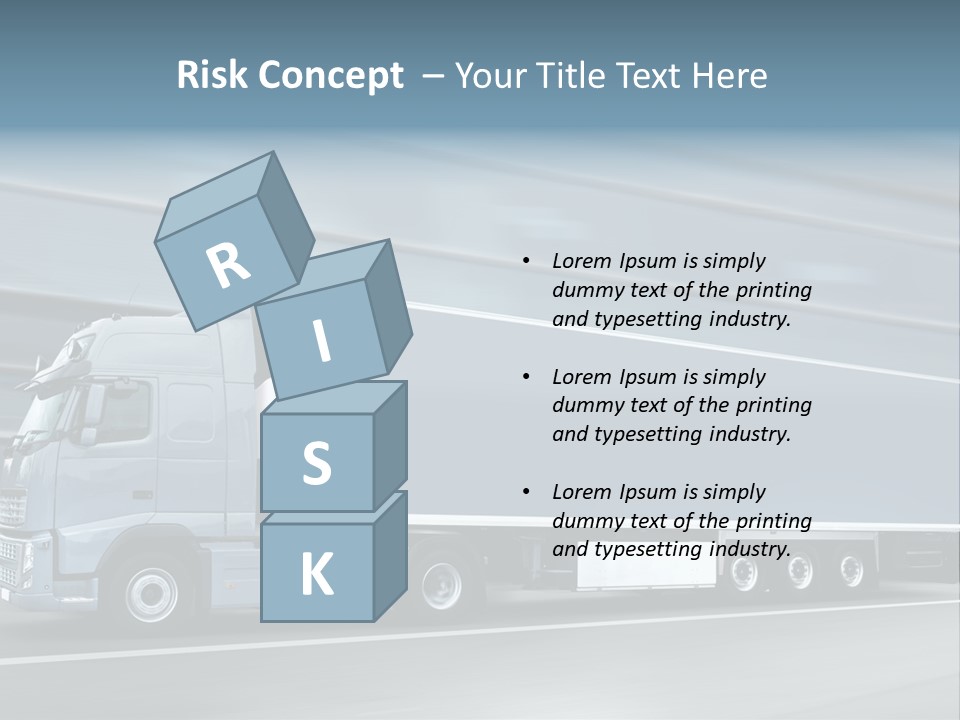 Risk Concept – Your Title Text Here

R
I
S
K

• Lorem Ipsum is simply dummy text of the printing and typesetting industry.

• Lorem Ipsum is simply dummy text of the printing and typesetting industry.

• Lorem Ipsum is simply dummy text of the printing and typesetting industry.